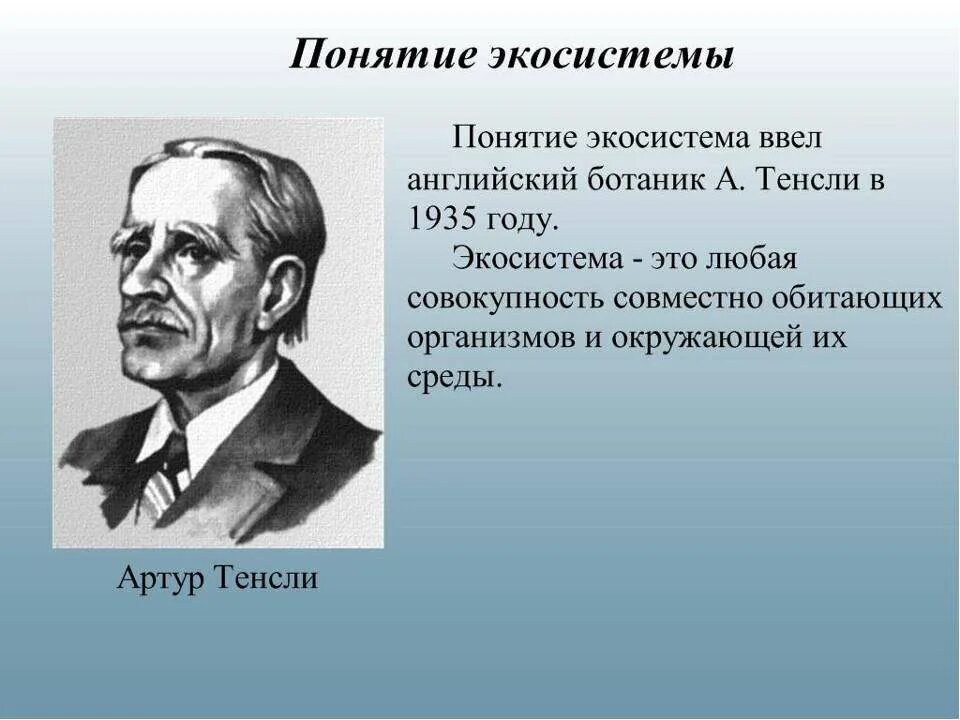 Понятие экосистемы

Понятие экосистема ввел английский ботаник А. Тенсли в 1935 году.

Экосистема - это любая совокупность совместно обитающих организмов и окружающей их среды.

Артур Тенсли